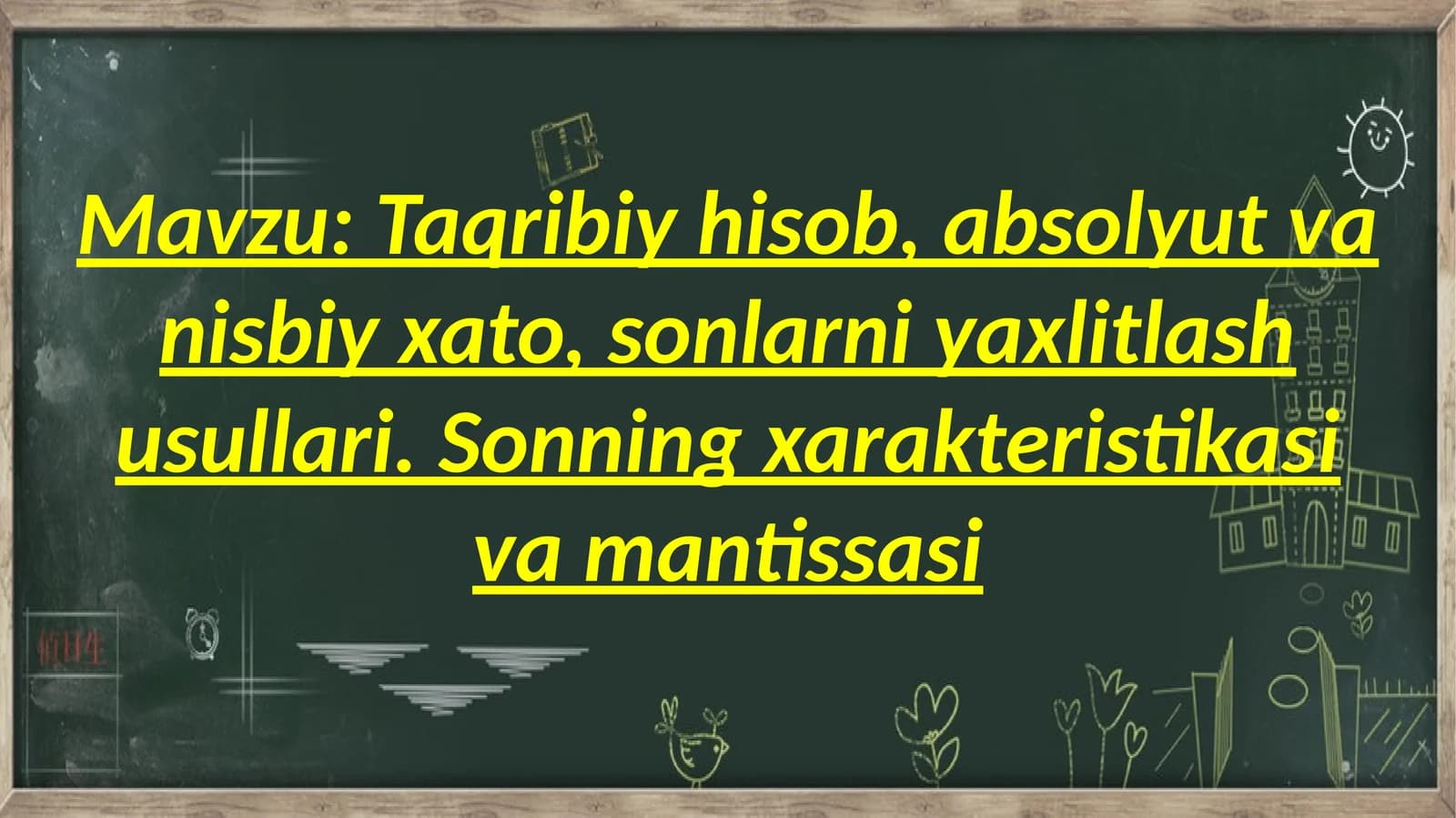 Mavzu: Taqribiy hisob, absolyut va nisbiy xato, sonlarni yaxlitlash usullari. Sonning xarakteristikasi va mantissasi

值日生